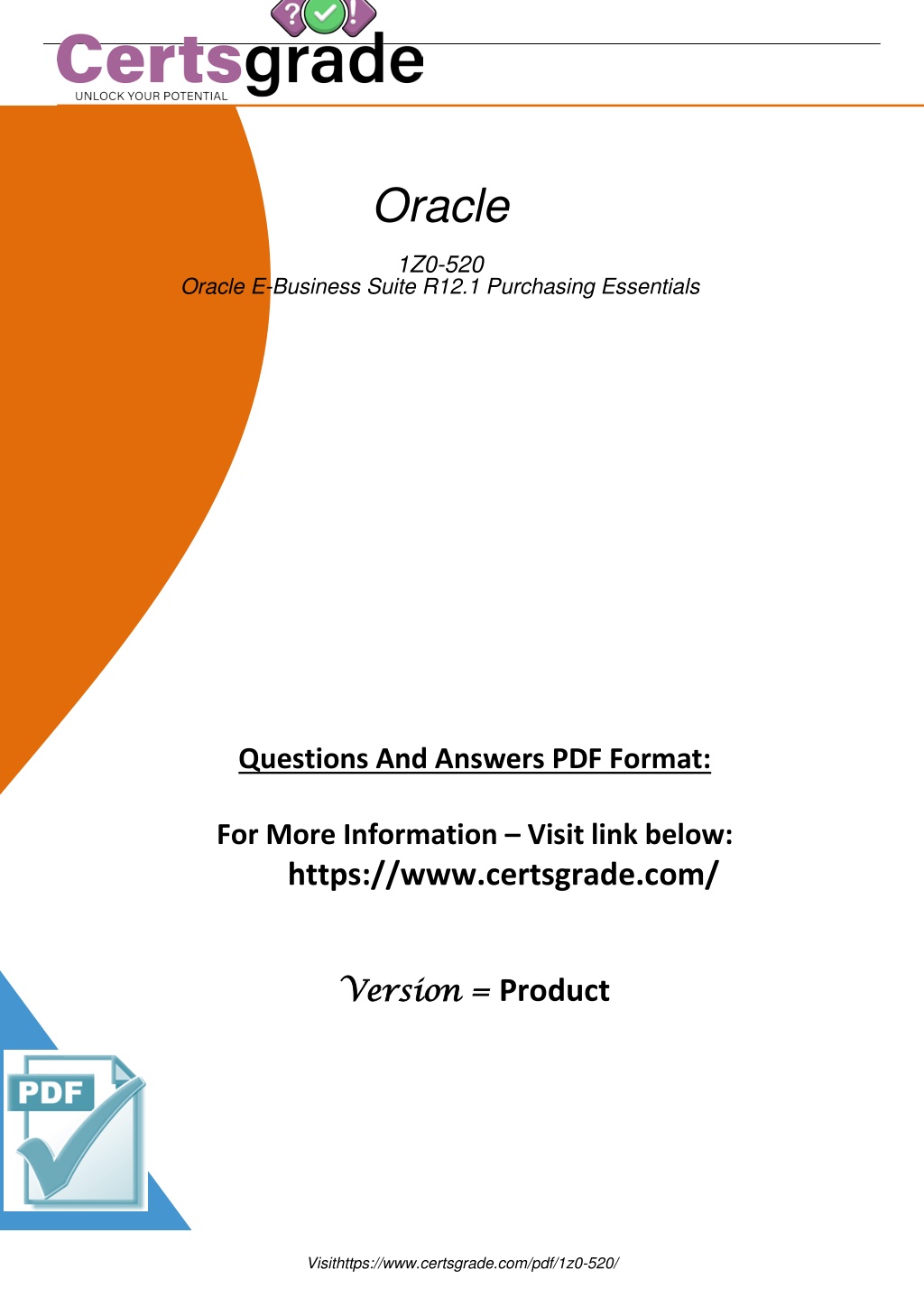 Certsgrade
UNLOCK YOUR POTENTIAL

Oracle

1Z0-520
Oracle E-Business Suite R12.1 Purchasing Essentials

Questions And Answers PDF Format:

For More Information – Visit link below:
https://www.certsgrade.com/

Version = Product

PDF

Visithttps://www.certsgrade.com/pdf/1z0-520/